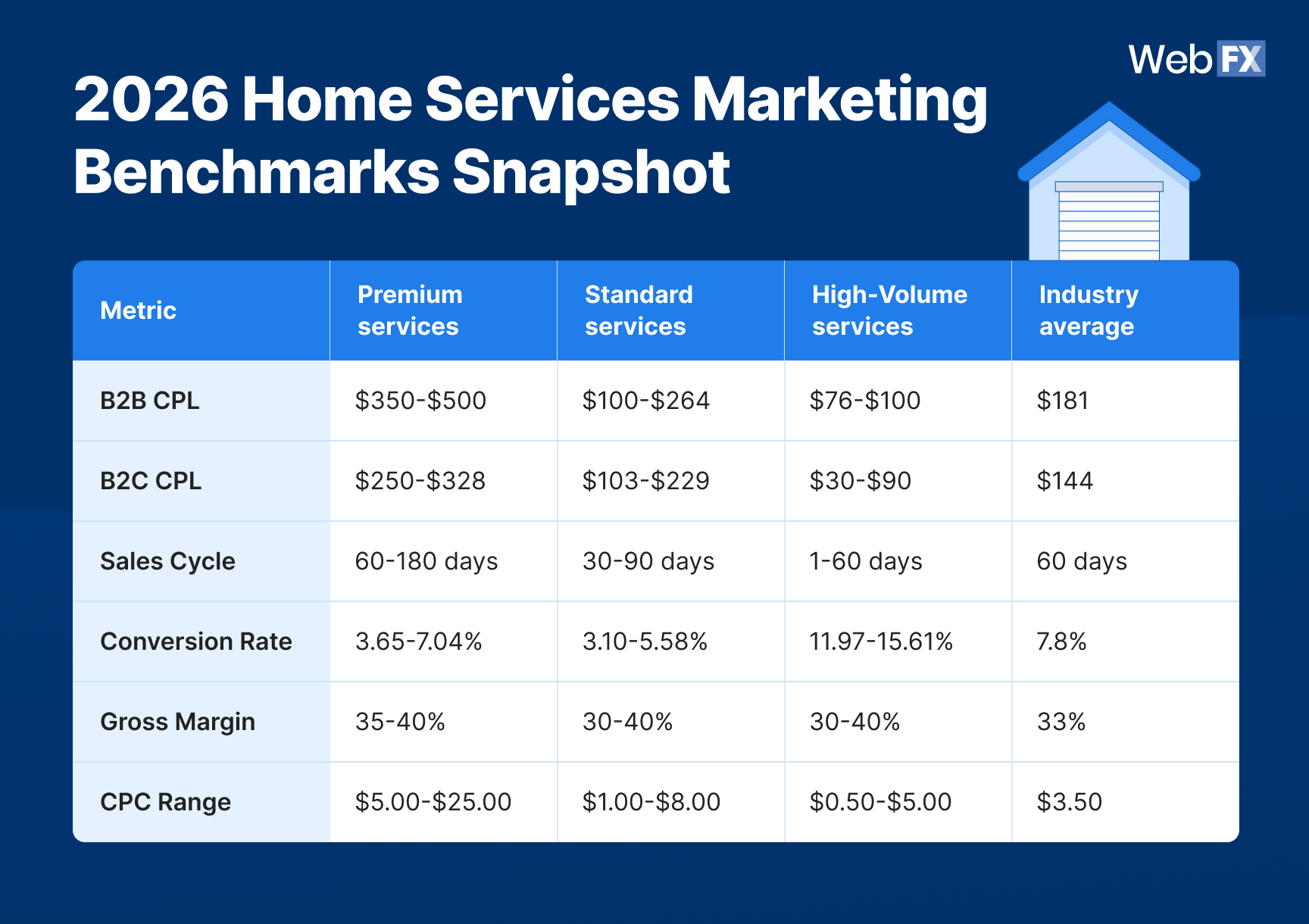 WebFX

2026 Home Services Marketing Benchmarks Snapshot

| Metric | Premium services | Standard services | High-Volume services | Industry average |
|---|---|---|---|---|
| B2B CPL | \$350-\$500 | \$100-\$264 | \$76-\$100 | \$181 |
| B2C CPL | \$250-\$328 | \$103-\$229 | \$30-\$90 | \$144 |
| Sales Cycle | 60-180 days | 30-90 days | 1-60 days | 60 days |
| Conversion Rate | 3.65-7.04% | 3.10-5.58% | 11.97-15.61% | 7.8% |
| Gross Margin | 35-40% | 30-40% | 30-40% | 33% |
| CPC Range | \$5.00-\$25.00 | \$1.00-\$8.00 | \$0.50-\$5.00 | \$3.50 |